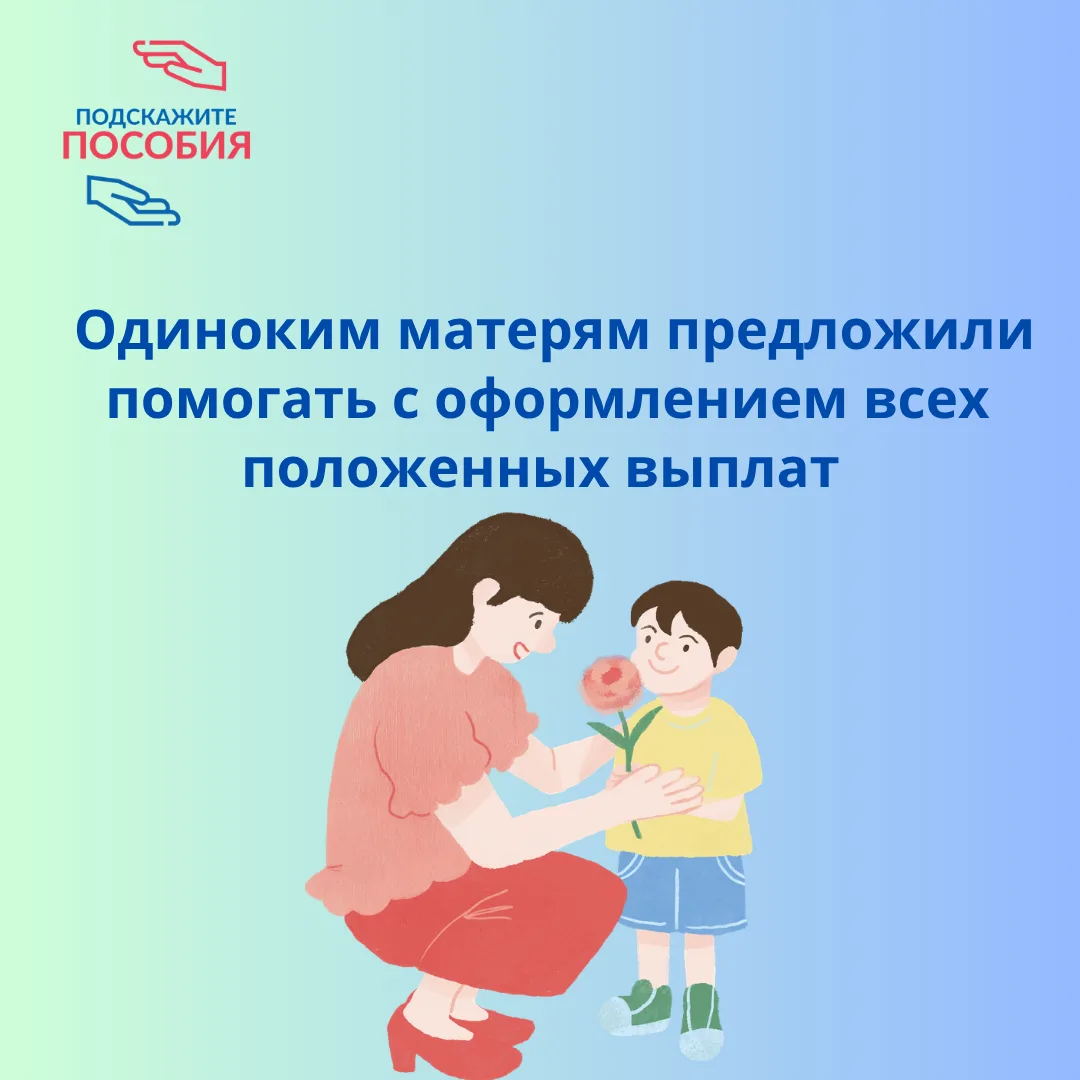 ПОДСКАЖИТЕ
ПОСОБИЯ

Одиноким матерям предложили помогать с оформлением всех положенных выплат